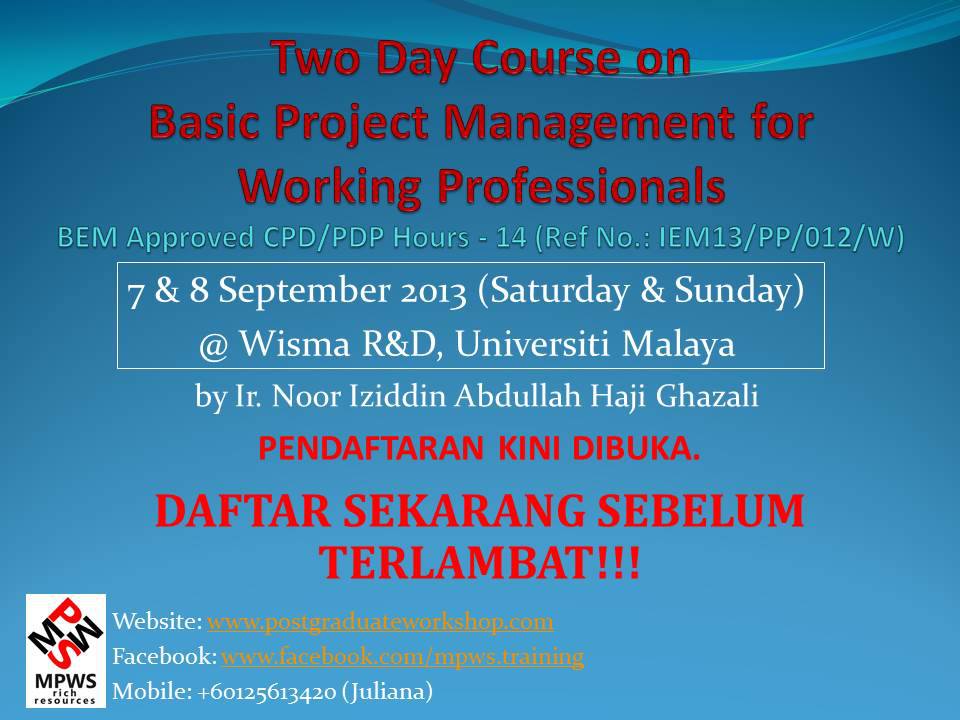 Two Day Course on Basic Project Management for Working Professionals

BEM Approved CPD/PDP Hours - 14 (Ref No.: IEM13/PP/012/W)

7 & 8 September 2013 (Saturday & Sunday)
@ Wisma R&D, Universiti Malaya

by Ir. Noor Iziddin Abdullah Haji Ghazali

PENDAFTARAN KINI DIBUKA.

DAFTAR SEKARANG SEBELUM TERLAMBAT!!!

MPWS
MPWS rich resources

Website: www.postgraduateworkshop.com
Facebook: www.facebook.com/mpws.training
Mobile: +60125613420 (Juliana)